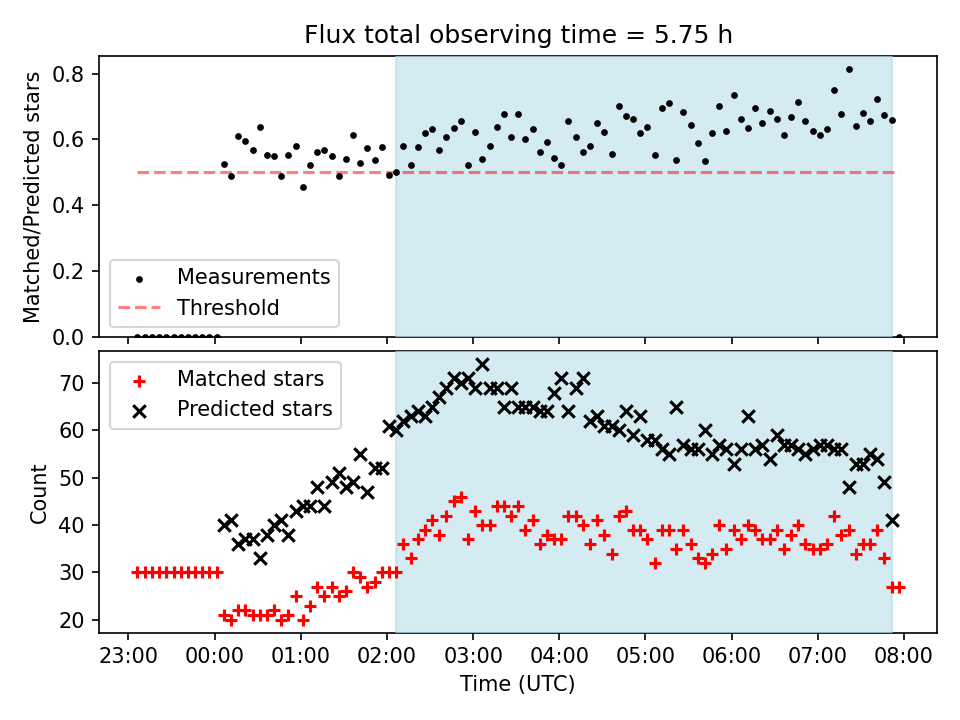 Flux total observing time = 5.75 h

Matched/Predicted stars

0.8
0.6
0.4
0.2
0.0

Measurements
Threshold

Matched stars
Predicted stars

Count

70
60
50
40
30
20

23:00 00:00 01:00 02:00 03:00 04:00 05:00 06:00 07:00 08:00

Time (UTC)